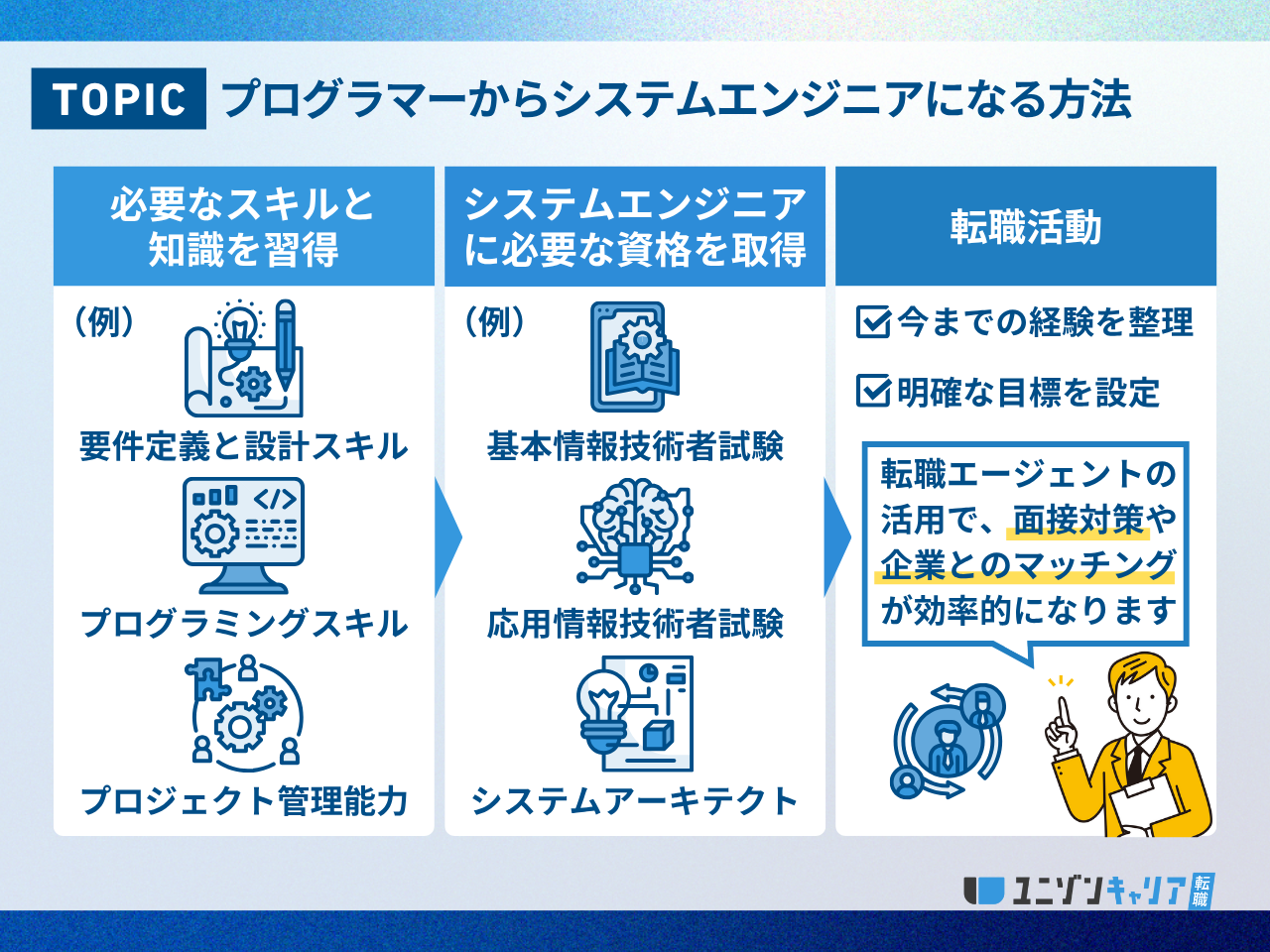 TOPIC プログラマーからシステムエンジニアになる方法

必要なスキルと知識を習得

（例）

要件定義と設計スキル

プログラミングスキル

プロジェクト管理能力

システムエンジニアに必要な資格を取得

（例）

基本情報技術者試験

応用情報技術者試験

システムアーキテクト

転職活動

今までの経験を整理

明確な目標を設定

転職エージェントの活用で、面接対策や企業とのマッチングが効率的になります

ユニゾンキャリア 転職